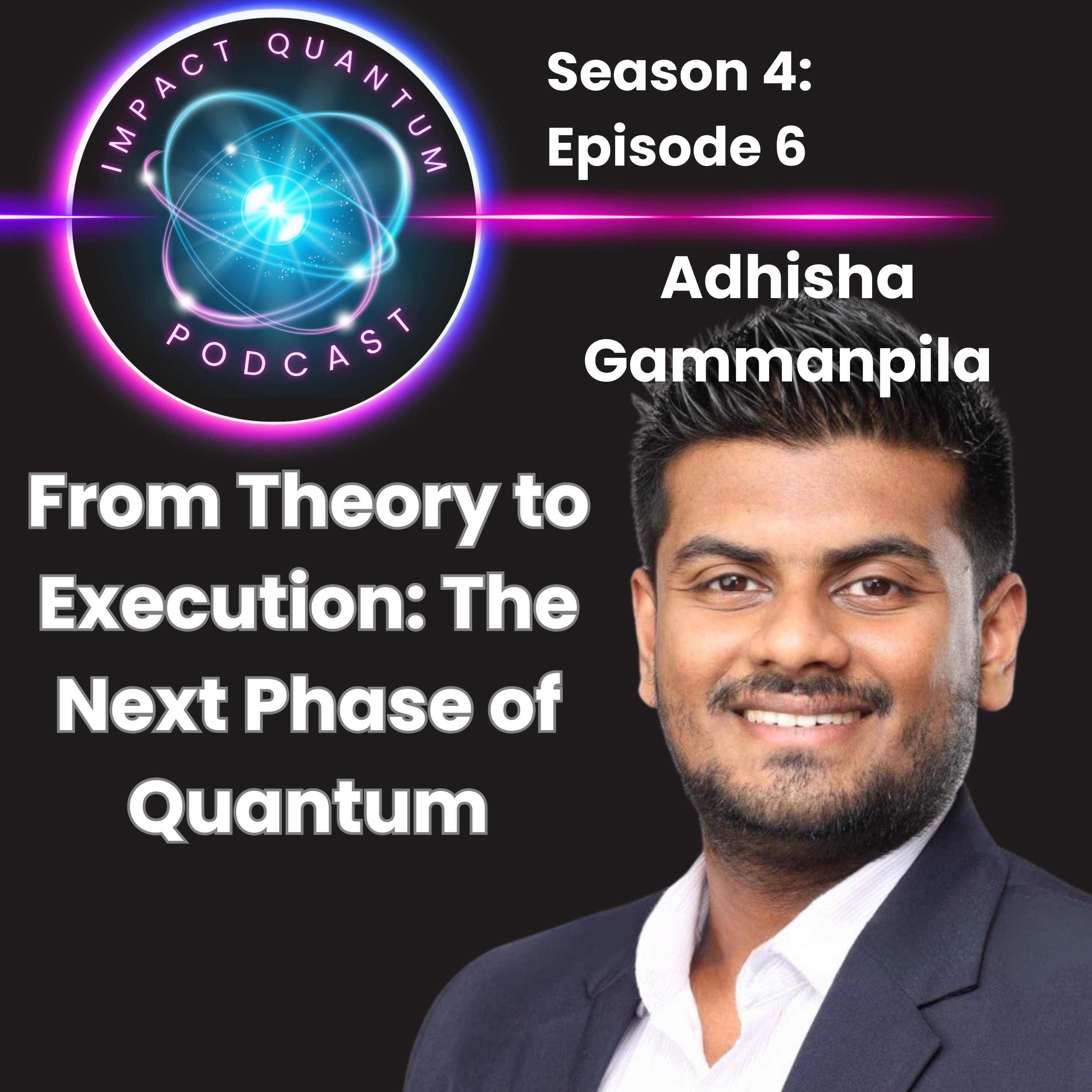 IMPACT QUANTUM
PODCAST

Season 4:
Episode 6

Adhisha Gammanpila

From Theory to Execution: The Next Phase of Quantum